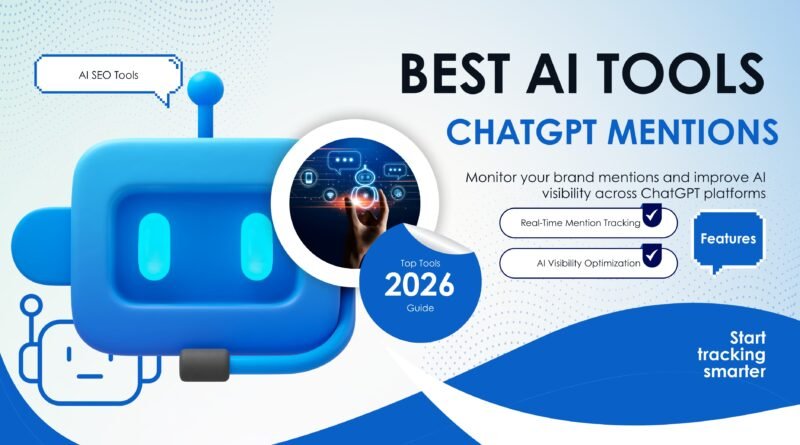 AI SEO Tools

BEST AI TOOLS

CHATGPT MENTIONS

Monitor your brand mentions and improve AI visibility across ChatGPT platforms

Real-Time Mention Tracking

AI Visibility Optimization

Features

Top Tools
2026
Guide

Start tracking smarter